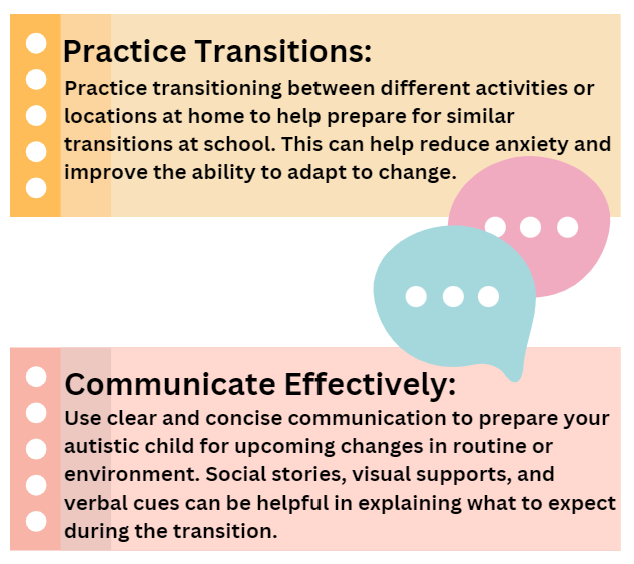 Practice Transitions:

Practice transitioning between different activities or locations at home to help prepare for similar transitions at school. This can help reduce anxiety and improve the ability to adapt to change.

Communicate Effectively:

Use clear and concise communication to prepare your autistic child for upcoming changes in routine or environment. Social stories, visual supports, and verbal cues can be helpful in explaining what to expect during the transition.